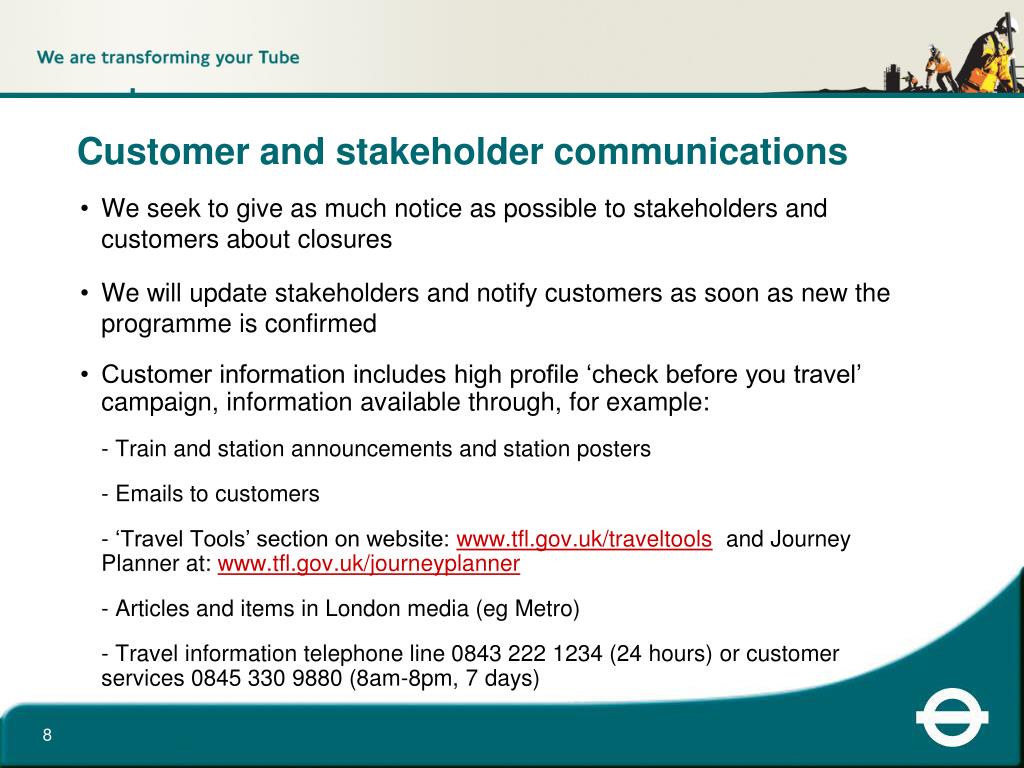 We are transforming your Tube

Customer and stakeholder communications

• We seek to give as much notice as possible to stakeholders and customers about closures

• We will update stakeholders and notify customers as soon as new the programme is confirmed

• Customer information includes high profile ‘check before you travel’ campaign, information available through, for example:

- Train and station announcements and station posters

- Emails to customers

- ‘Travel Tools’ section on website: www.tfl.gov.uk/traveltools and Journey Planner at: www.tfl.gov.uk/journeyplanner

- Articles and items in London media (eg Metro)

- Travel information telephone line 0843 222 1234 (24 hours) or customer services 0845 330 9880 (8am-8pm, 7 days)

8